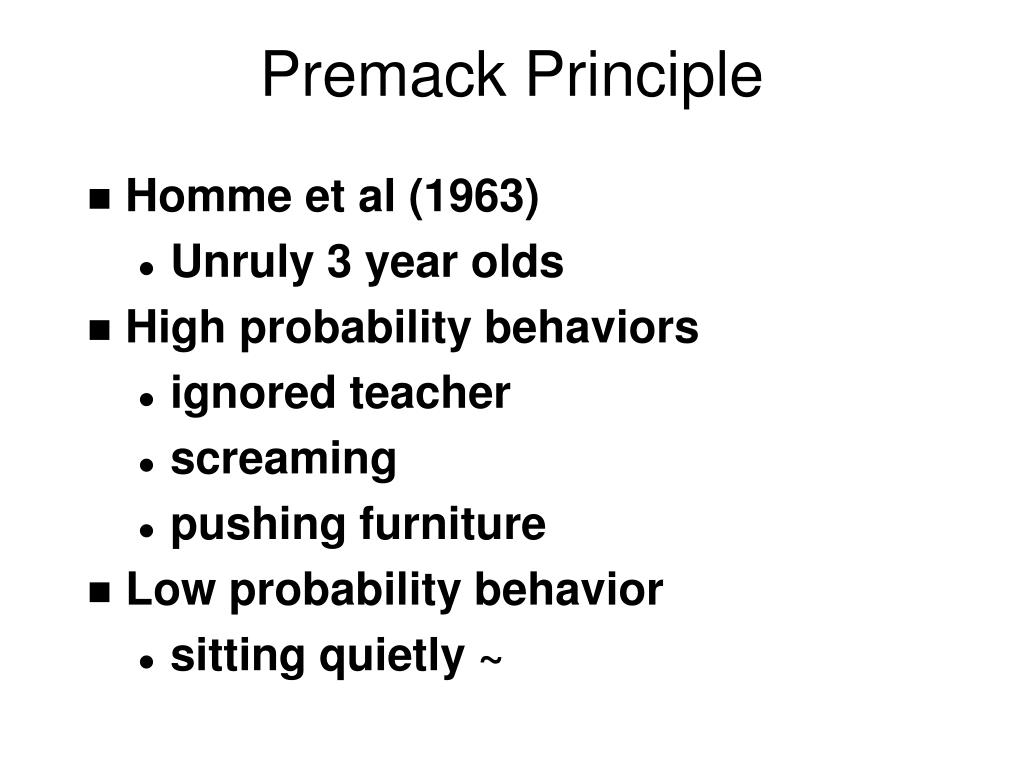 Premack Principle

- Homme et al (1963)
  - Unruly 3 year olds
- High probability behaviors
  - ignored teacher
  - screaming
  - pushing furniture
- Low probability behavior
  - sitting quietly ~